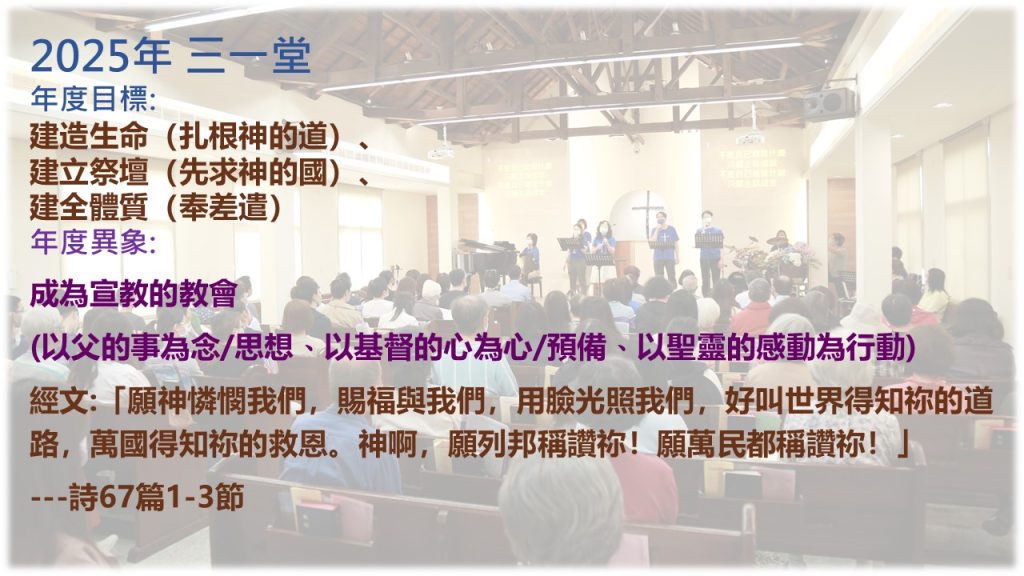 2025年 三一堂

年度目標:

建造生命（扎根神的道）、
建立祭壇（先求神的國）、
建全體質（奉差遣）

年度異象:

成為宣教的教會

(以父的事為念/思想、以基督的心為心/預備、以聖靈的感動為行動)

經文:「願神憐憫我們，賜福與我們，用臉光照我們，好叫世界得知祢的道路，萬國得知祢的救恩。神啊，願列邦稱讚祢！願萬民都稱讚祢！」

---詩67篇1-3節